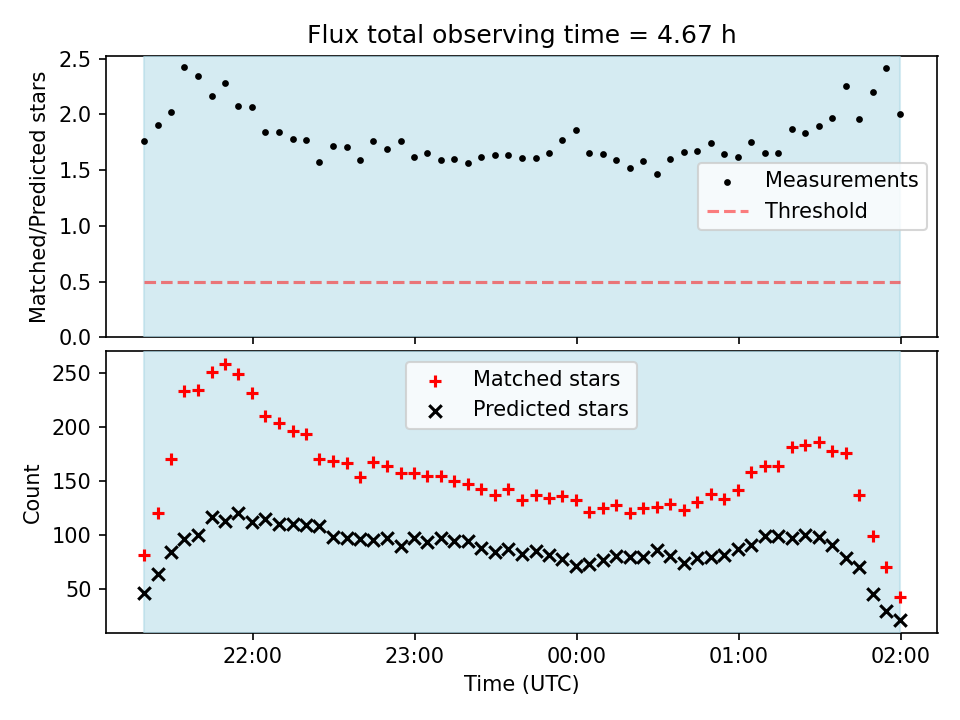 Flux total observing time = 4.67 h

Matched/Predicted stars

2.5
2.0
1.5
1.0
0.5
0.0

Measurements
Threshold

Count

250
200
150
100
50

Matched stars
Predicted stars

22:00
23:00
00:00
01:00
02:00

Time (UTC)